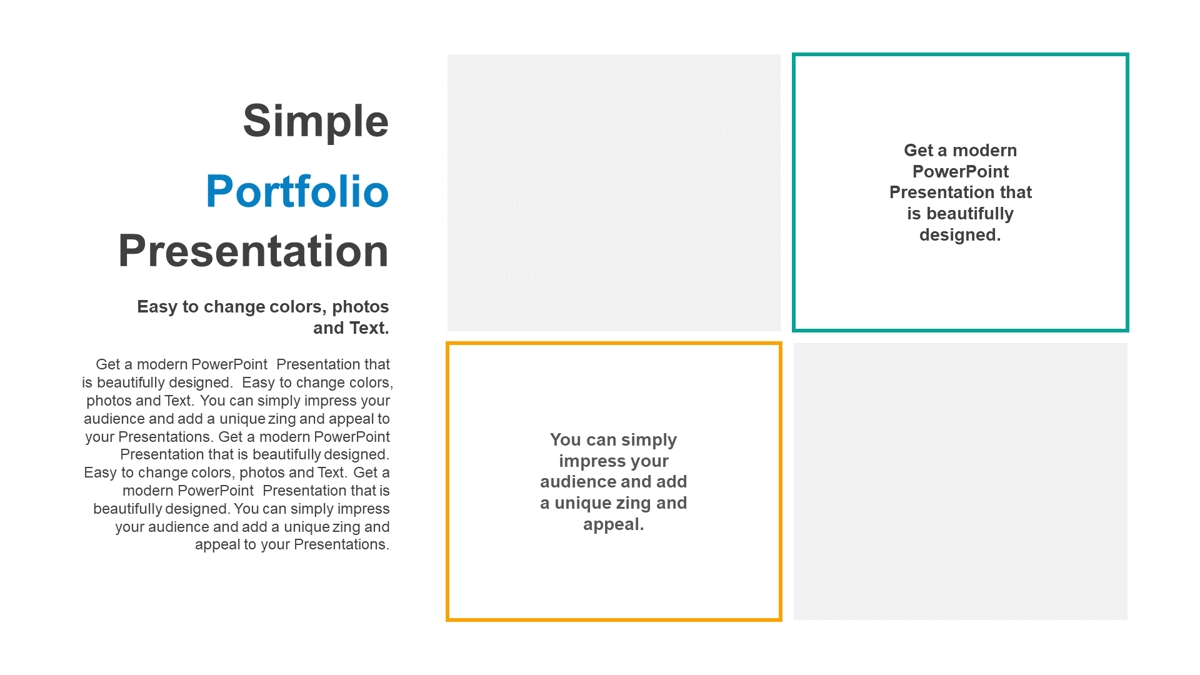 Simple
Portfolio
Presentation

Easy to change colors, photos and Text.

Get a modern PowerPoint Presentation that is beautifully designed. Easy to change colors, photos and Text. You can simply impress your audience and add a unique zing and appeal to your Presentations. Get a modern PowerPoint Presentation that is beautifully designed. Easy to change colors, photos and Text. Get a modern PowerPoint Presentation that is beautifully designed. You can simply impress your audience and add a unique zing and appeal to your Presentations.

Get a modern PowerPoint Presentation that is beautifully designed.

You can simply impress your audience and add a unique zing and appeal.